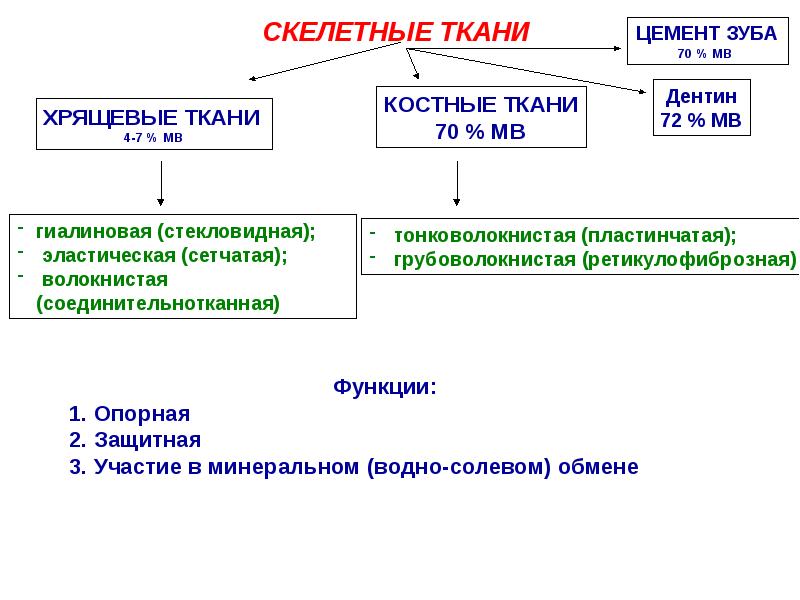 СКЕЛЕТНЫЕ ТКАНИ

ЦЕМЕНТ ЗУБА
70 % МВ

ХРЯЩЕВЫЕ ТКАНИ
4-7 % МВ

КОСТНЫЕ ТКАНИ
70 % МВ

Дентин
72 % МВ

- гиалиновая (стекловидная);
- эластическая (сетчатая);
- волокнистая (соединительнотканная)

- тонковолокнистая (пластинчатая);
- грубоволокнистая (ретикулофиброзная)

Функции:
1. Опорная
2. Защитная
3. Участие в минеральном (водно-солевом) обмене